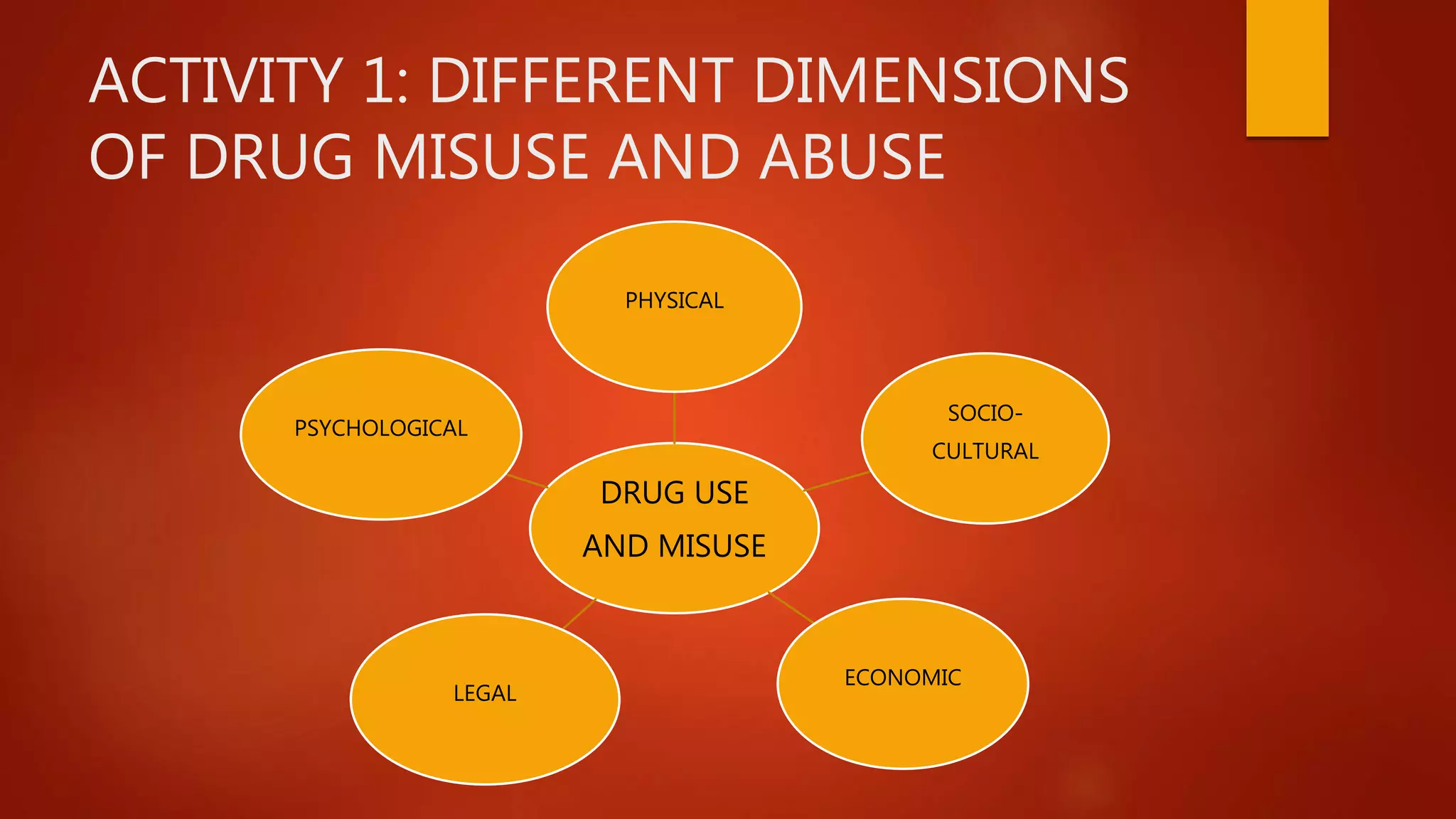 ACTIVITY 1: DIFFERENT DIMENSIONS OF DRUG MISUSE AND ABUSE

PHYSICAL

PSYCHOLOGICAL

SOCIO-CULTURAL

DRUG USE AND MISUSE

LEGAL

ECONOMIC